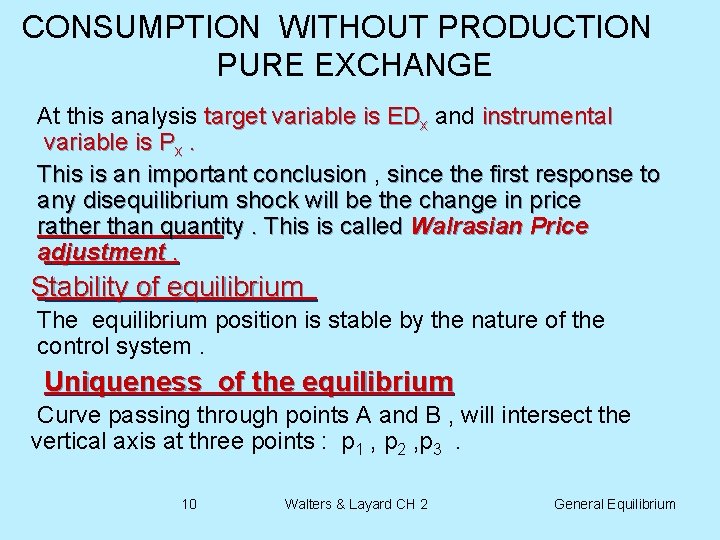 CONSUMPTION WITHOUT PRODUCTION
PURE EXCHANGE

At this analysis target variable is $ED_x$ and instrumental variable is $P_x$ .

This is an important conclusion , since the first response to any disequilibrium shock will be the change in price rather than quantity . This is called Walrasian Price adjustment .

Stability of equilibrium

The equilibrium position is stable by the nature of the control system .

Uniqueness of the equilibrium

Curve passing through points A and B , will intersect the vertical axis at three points : $p_1$ , $p_2$ ,$p_3$ .

10 Walters & Layard CH 2 General Equilibrium